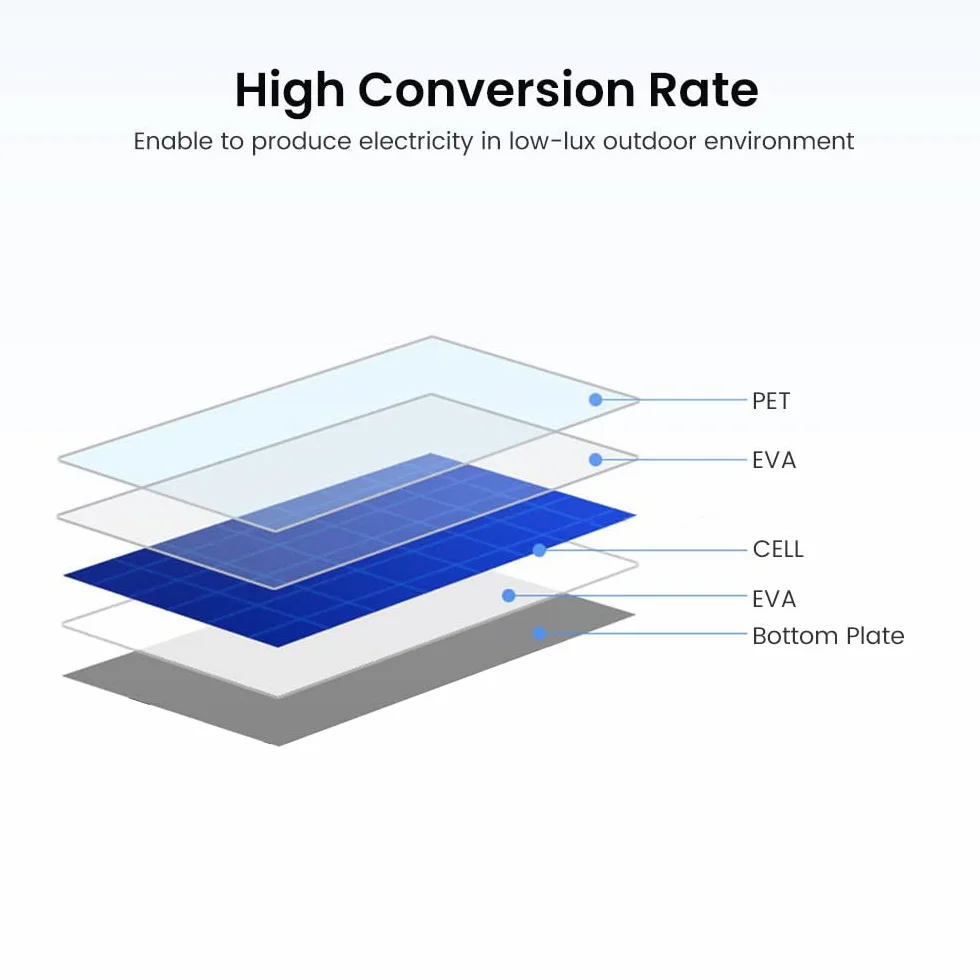 High Conversion Rate

Enable to produce electricity in low-lux outdoor environment

PET

EVA

CELL

EVA

Bottom Plate